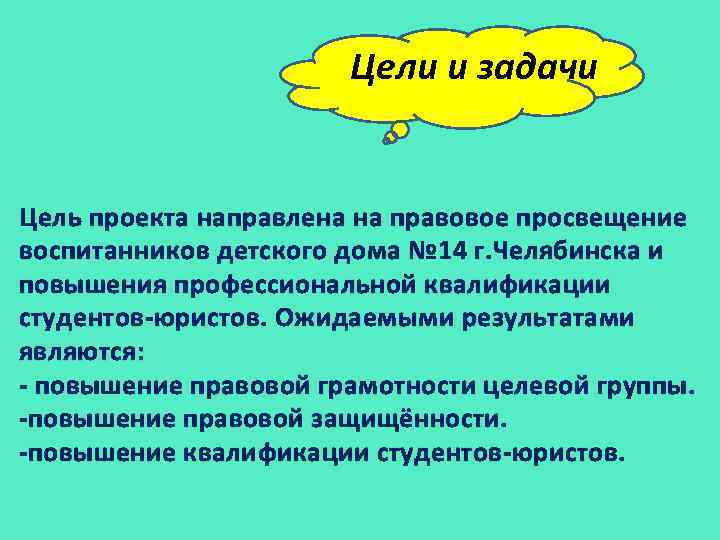 Цели и задачи

Цель проекта направлена на правовое просвещение воспитанников детского дома №14 г.Челябинска и повышения профессиональной квалификации студентов-юристов. Ожидаемыми результатами являются:
- повышение правовой грамотности целевой группы.
-повышение правовой защищённости.
-повышение квалификации студентов-юристов.